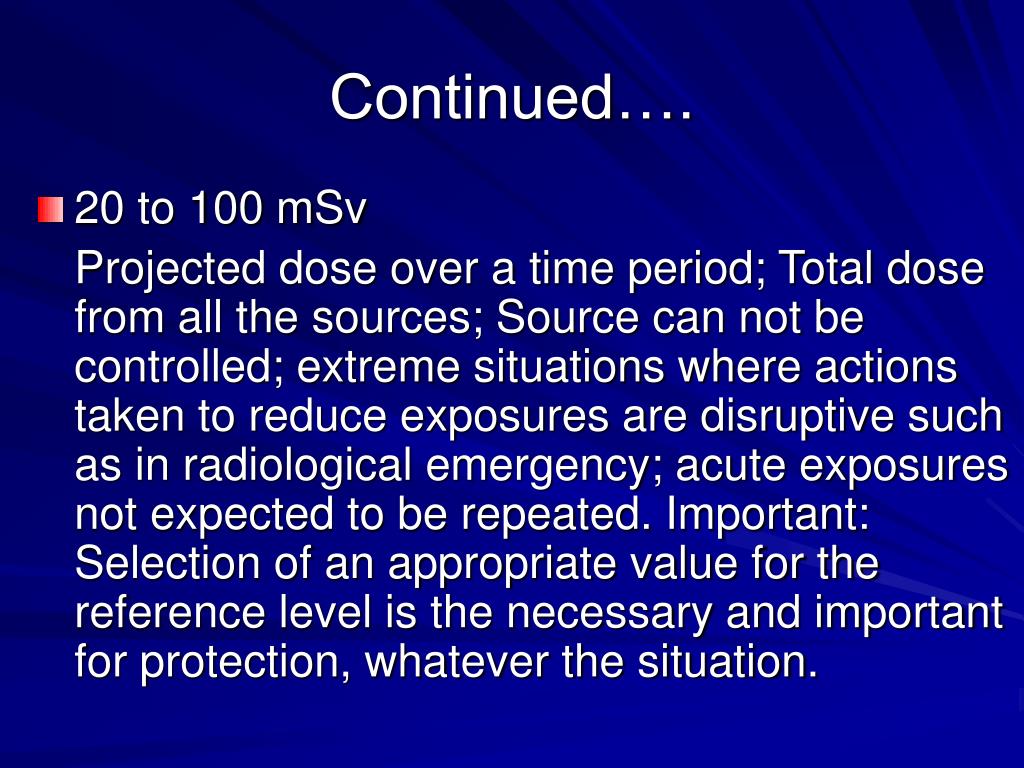 Continued….

20 to 100 mSv

Projected dose over a time period; Total dose from all the sources; Source can not be controlled; extreme situations where actions taken to reduce exposures are disruptive such as in radiological emergency; acute exposures not expected to be repeated. Important: Selection of an appropriate value for the reference level is the necessary and important for protection, whatever the situation.